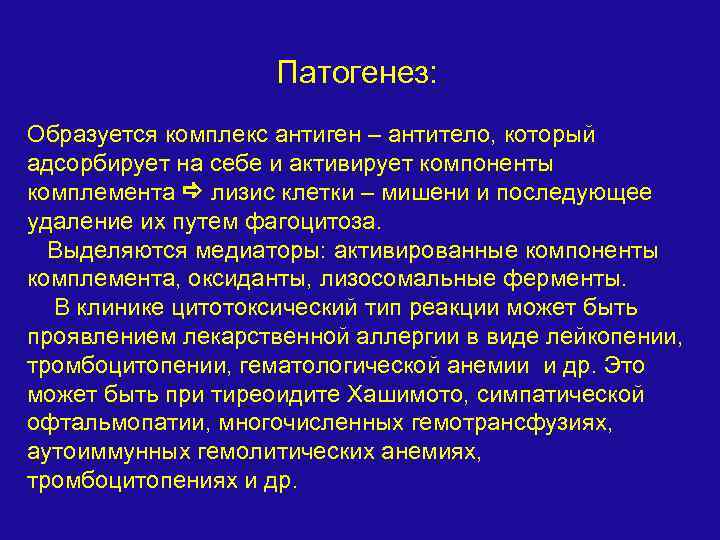 Патогенез:

Образуется комплекс антиген – антитело, который адсорбирует на себе и активирует компоненты комплемента ⇨ лизис клетки – мишени и последующее удаление их путем фагоцитоза.

Выделяются медиаторы: активированные компоненты комплемента, оксиданты, лизосомальные ферменты.

В клинике цитотоксический тип реакции может быть проявлением лекарственной аллергии в виде лейкопении, тромбоцитопении, гематологической анемии и др. Это может быть при тиреоидите Хашимото, симпатической офтальмопатии, многочисленных гемотрансфузиях, аутоиммунных гемолитических анемиях, тромбоцитопениях и др.